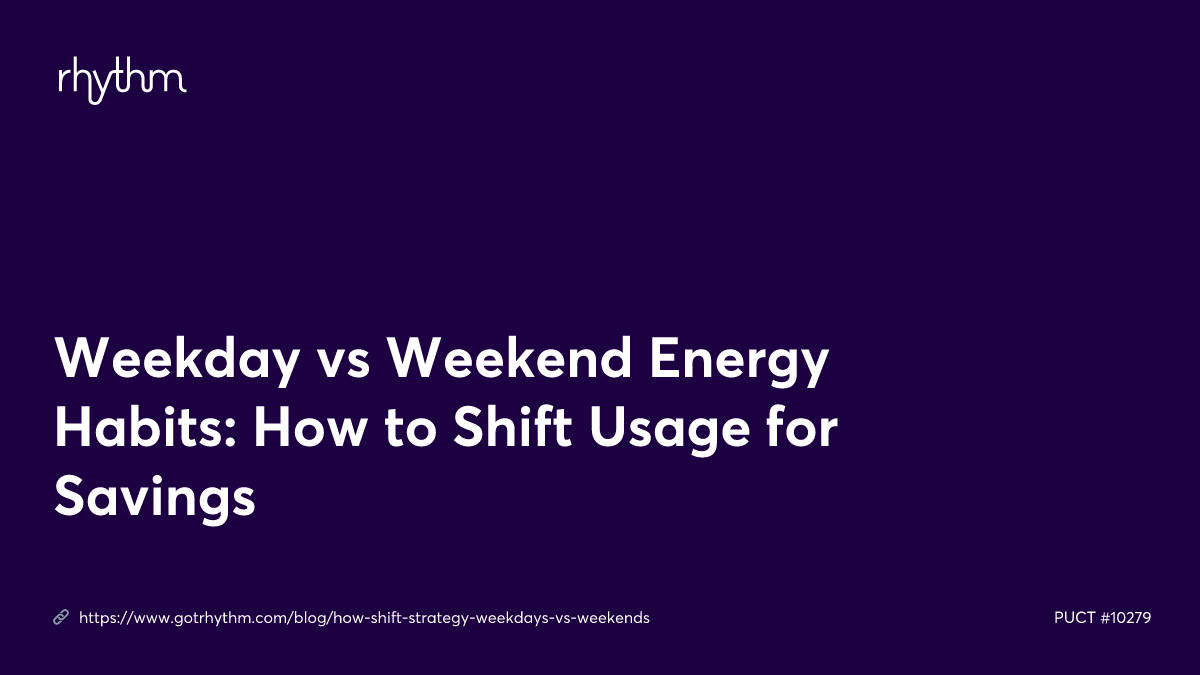 rhythm

Weekday vs Weekend Energy Habits: How to Shift Usage for Savings

https://www.gotrhythm.com/blog/how-shift-strategy-weekdays-vs-weekends

PUCT #10279